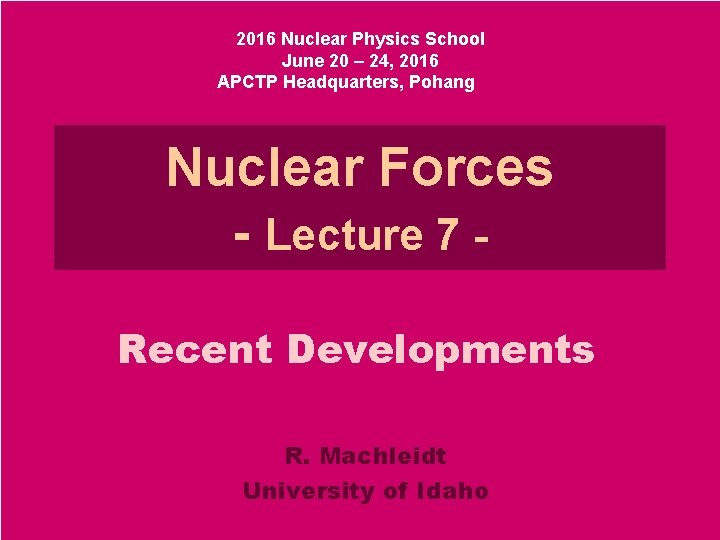 2016 Nuclear Physics School
June 20 – 24, 2016
APCTP Headquarters, Pohang

Nuclear Forces
- Lecture 7 -

Recent Developments

R. Machleidt
University of Idaho